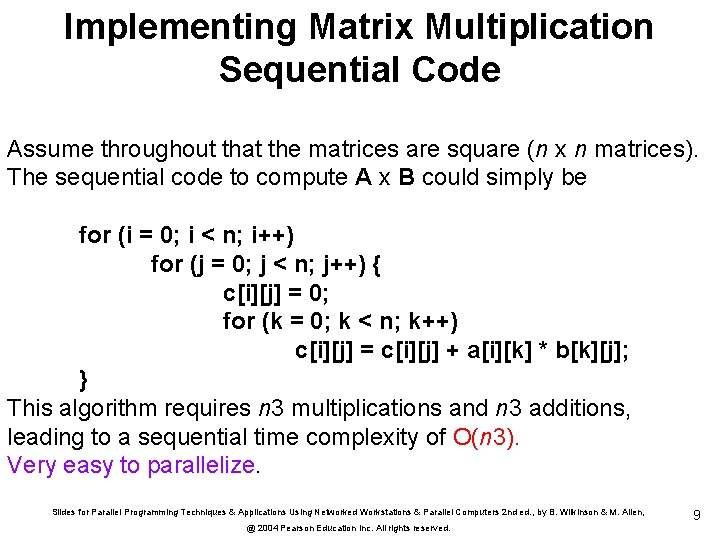 Implementing Matrix Multiplication
Sequential Code

Assume throughout that the matrices are square (n x n matrices). The sequential code to compute A x B could simply be

for (i = 0; i < n; i++)
for (j = 0; j < n; j++) {
c[i][j] = 0;
for (k = 0; k < n; k++)
c[i][j] = c[i][j] + a[i][k] * b[k][j];
}

This algorithm requires n3 multiplications and n3 additions, leading to a sequential time complexity of O(n3).
Very easy to parallelize.

Slides for Parallel Programming Techniques & Applications Using Networked Workstations & Parallel Computers 2nd ed., by B. Wilkinson & M. Allen,
@ 2004 Pearson Education Inc. All rights reserved.

9